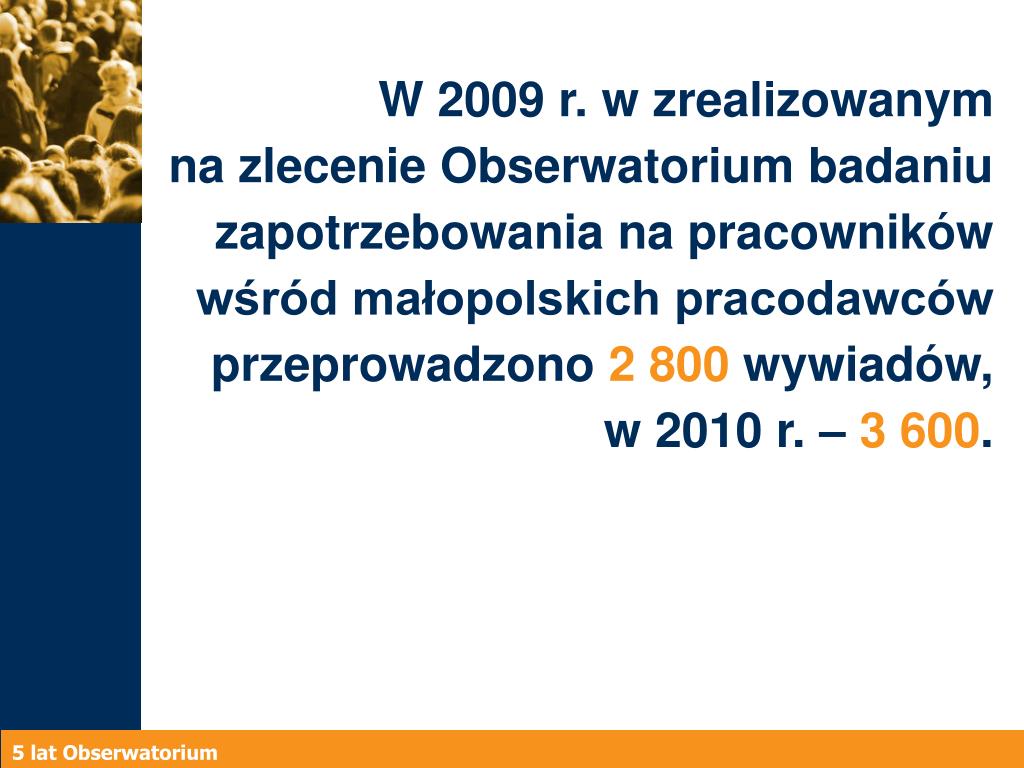 W 2009 r. w zrealizowanym na zlecenie Obserwatorium badaniu zapotrzebowania na pracowników wśród małopolskich pracodawców przeprowadzono 2 800 wywiadów, w 2010 r. – 3 600.

5 lat Obserwatorium